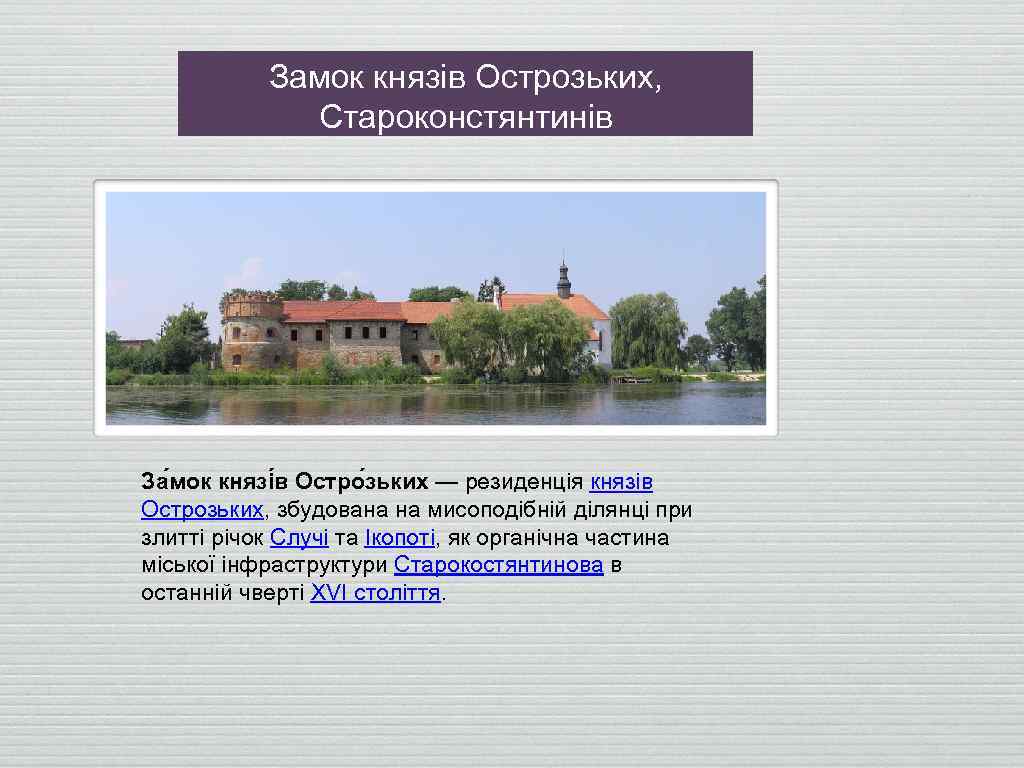 Замок князів Острозьких, Староконстянтинів

За́мок князі́в Остро́зьких — резиденція князів Острозьких, збудована на мисоподібній ділянці при злитті річок Случі та Ікопоті, як органічна частина міської інфраструктури Старокостянтинова в останній чверті XVI століття.